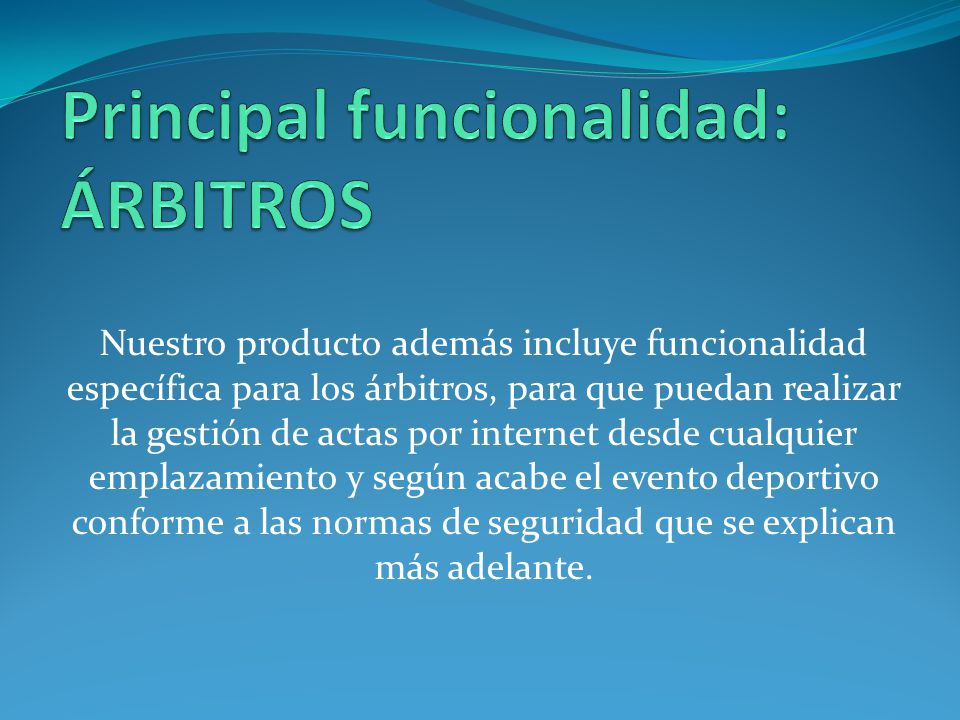 Principal funcionalidad: ÁRBITROS

Nuestro producto además incluye funcionalidad específica para los árbitros, para que puedan realizar la gestión de actas por internet desde cualquier emplazamiento y según acabe el evento deportivo conforme a las normas de seguridad que se explican más adelante.